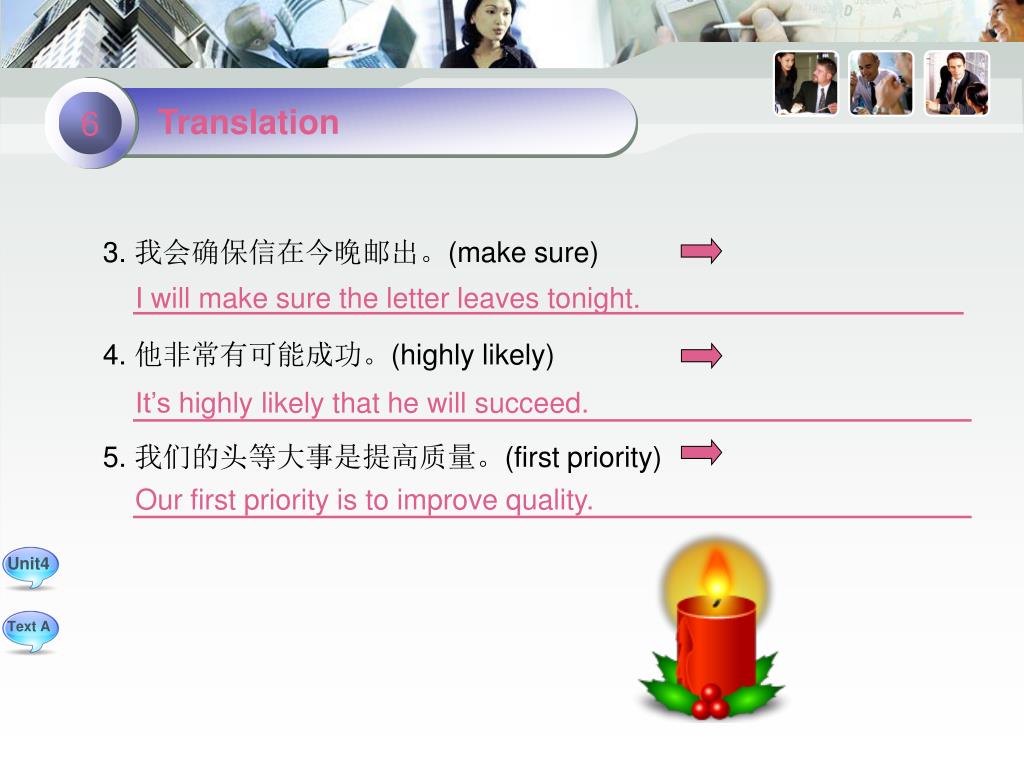 6 Translation

3. 我会确保信在今晚邮出。(make sure)
I will make sure the letter leaves tonight.

4. 他非常有可能成功。(highly likely)
It's highly likely that he will succeed.

5. 我们的头等大事是提高质量。(first priority)
Our first priority is to improve quality.

Unit4

Text A